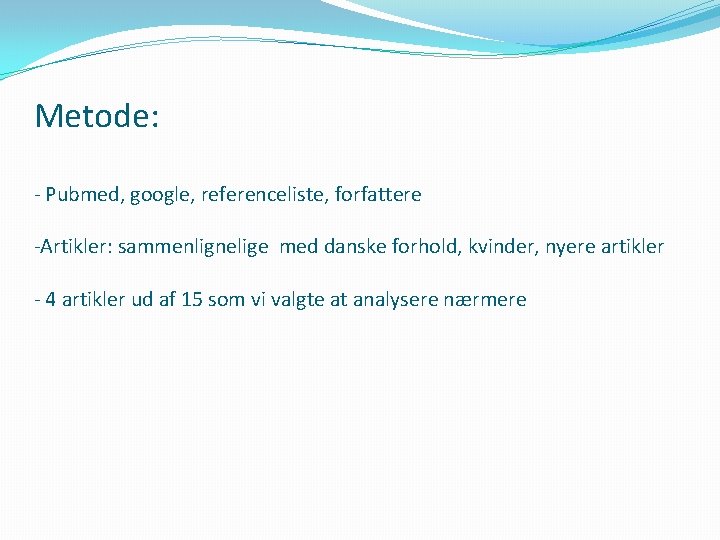 Metode:

- Pubmed, google, referenceliste, forfattere

-Artikler: sammenlignelige  med danske forhold, kvinder, nyere artikler

- 4 artikler ud af 15 som vi valgte at analysere nærmere